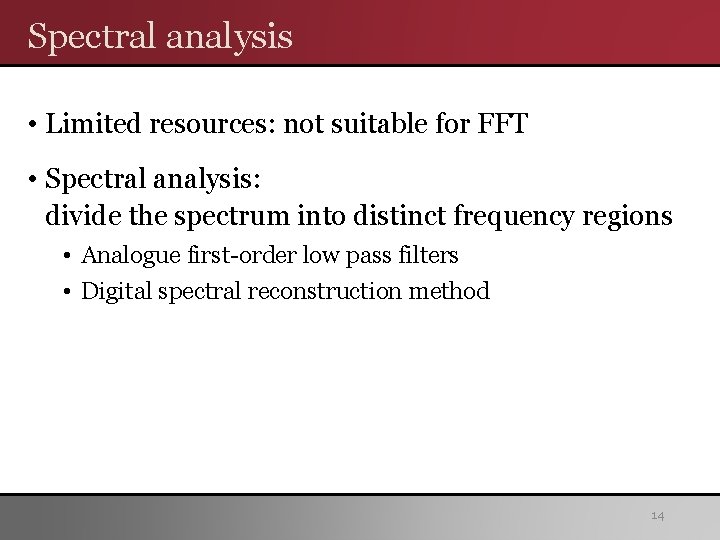 Spectral analysis

• Limited resources: not suitable for FFT

• Spectral analysis:
divide the spectrum into distinct frequency regions

• Analogue first-order low pass filters

• Digital spectral reconstruction method

14